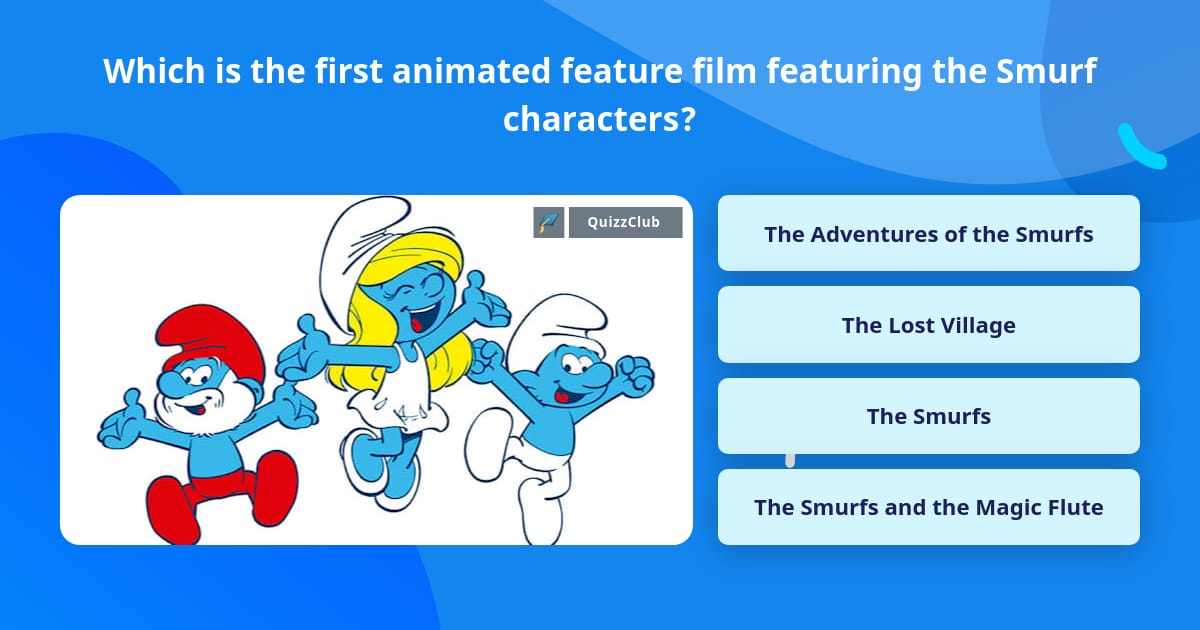 Which is the first animated feature film featuring the Smurf characters?

QuizzClub

The Adventures of the Smurfs

The Lost Village

The Smurfs

The Smurfs and the Magic Flute